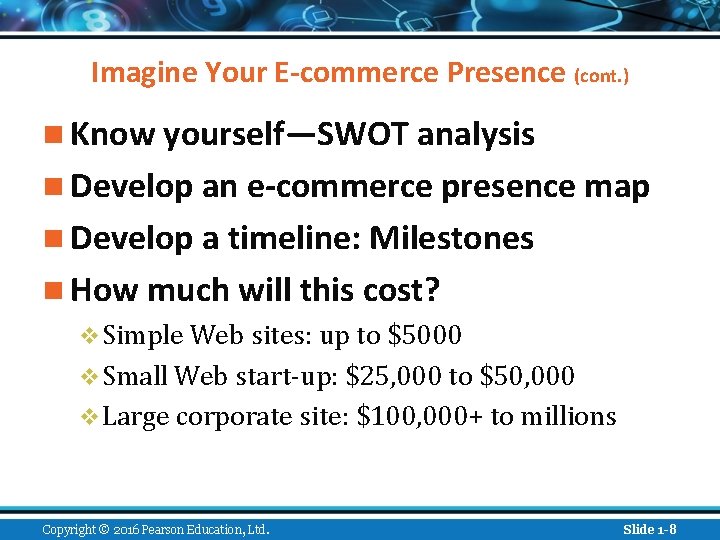 Imagine Your E-commerce Presence (cont.)

■ Know yourself—SWOT analysis

■ Develop an e-commerce presence map

■ Develop a timeline: Milestones

■ How much will this cost?

❖ Simple Web sites: up to \$5000

❖ Small Web start-up: \$25,000 to \$50,000

❖ Large corporate site: \$100,000+ to millions

Copyright © 2016 Pearson Education, Ltd.

Slide 1-8